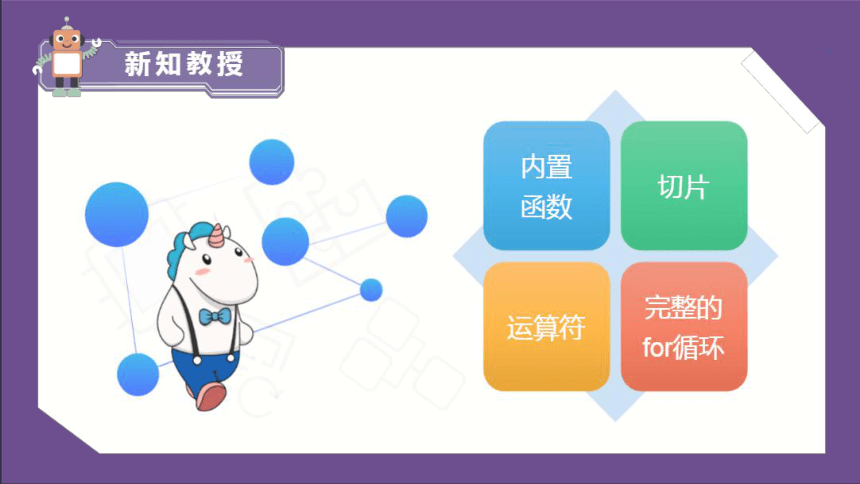 新知教授

内置函数

切片

运算符

完整的for循环